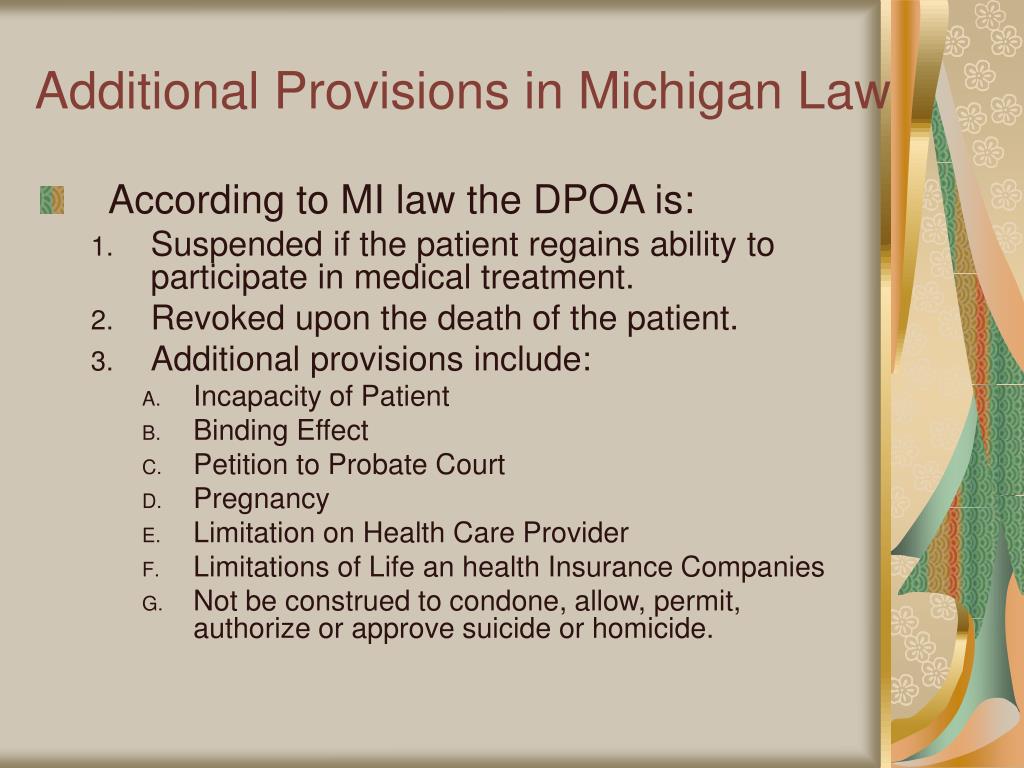 Additional Provisions in Michigan Law

According to MI law the DPOA is:

1. Suspended if the patient regains ability to participate in medical treatment.
2. Revoked upon the death of the patient.
3. Additional provisions include:
   A. Incapacity of Patient
   B. Binding Effect
   C. Petition to Probate Court
   D. Pregnancy
   E. Limitation on Health Care Provider
   F. Limitations of Life an health Insurance Companies
   G. Not be construed to condone, allow, permit, authorize or approve suicide or homicide.